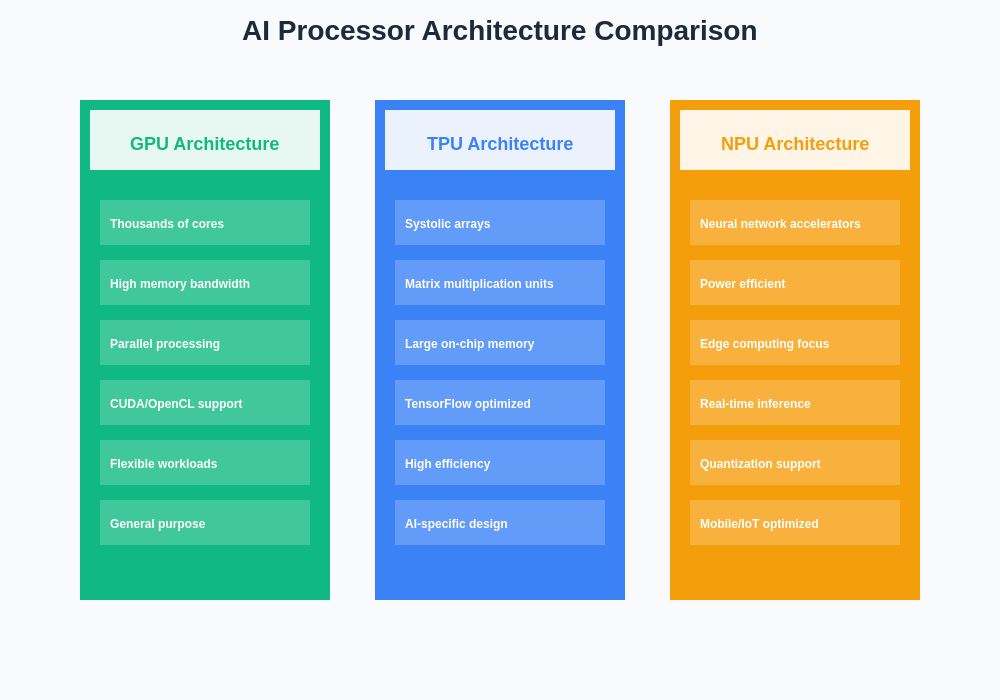 AI Processor Architecture Comparison

GPU Architecture

Thousands of cores

High memory bandwidth

Parallel processing

CUDA/OpenCL support

Flexible workloads

General purpose

TPU Architecture

Systolic arrays

Matrix multiplication units

Large on-chip memory

TensorFlow optimized

High efficiency

AI-specific design

NPU Architecture

Neural network accelerators

Power efficient

Edge computing focus

Real-time inference

Quantization support

Mobile/IoT optimized